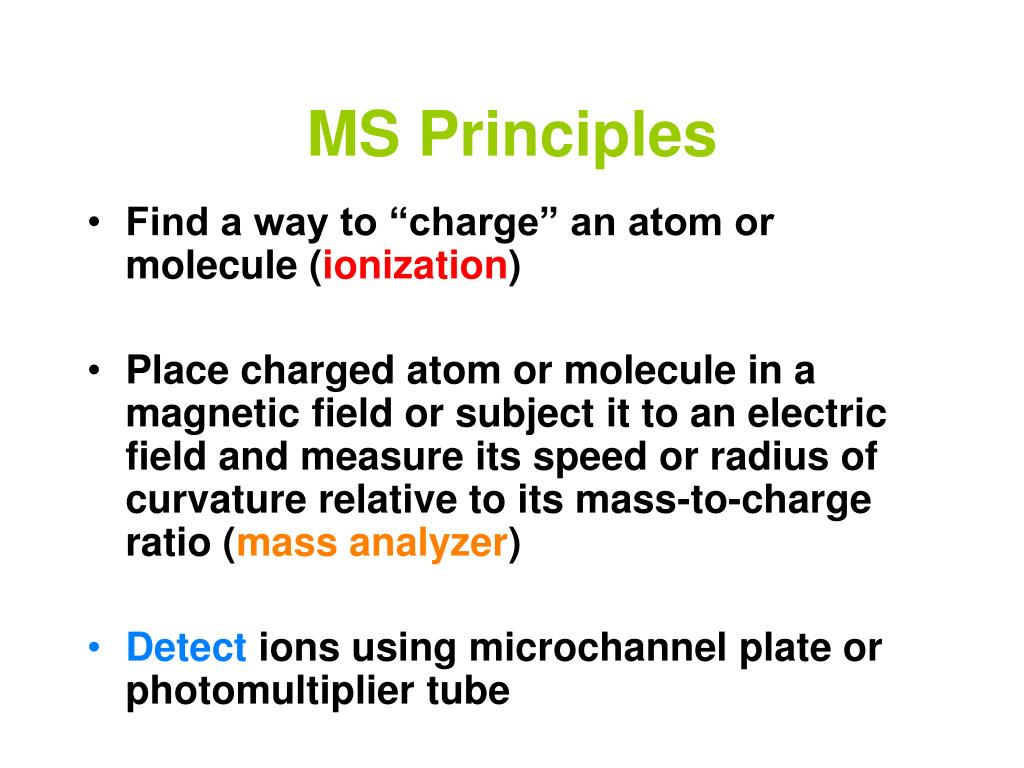 MS Principles

• Find a way to “charge” an atom or molecule (ionization)

• Place charged atom or molecule in a magnetic field or subject it to an electric field and measure its speed or radius of curvature relative to its mass-to-charge ratio (mass analyzer)

• Detect ions using microchannel plate or photomultiplier tube